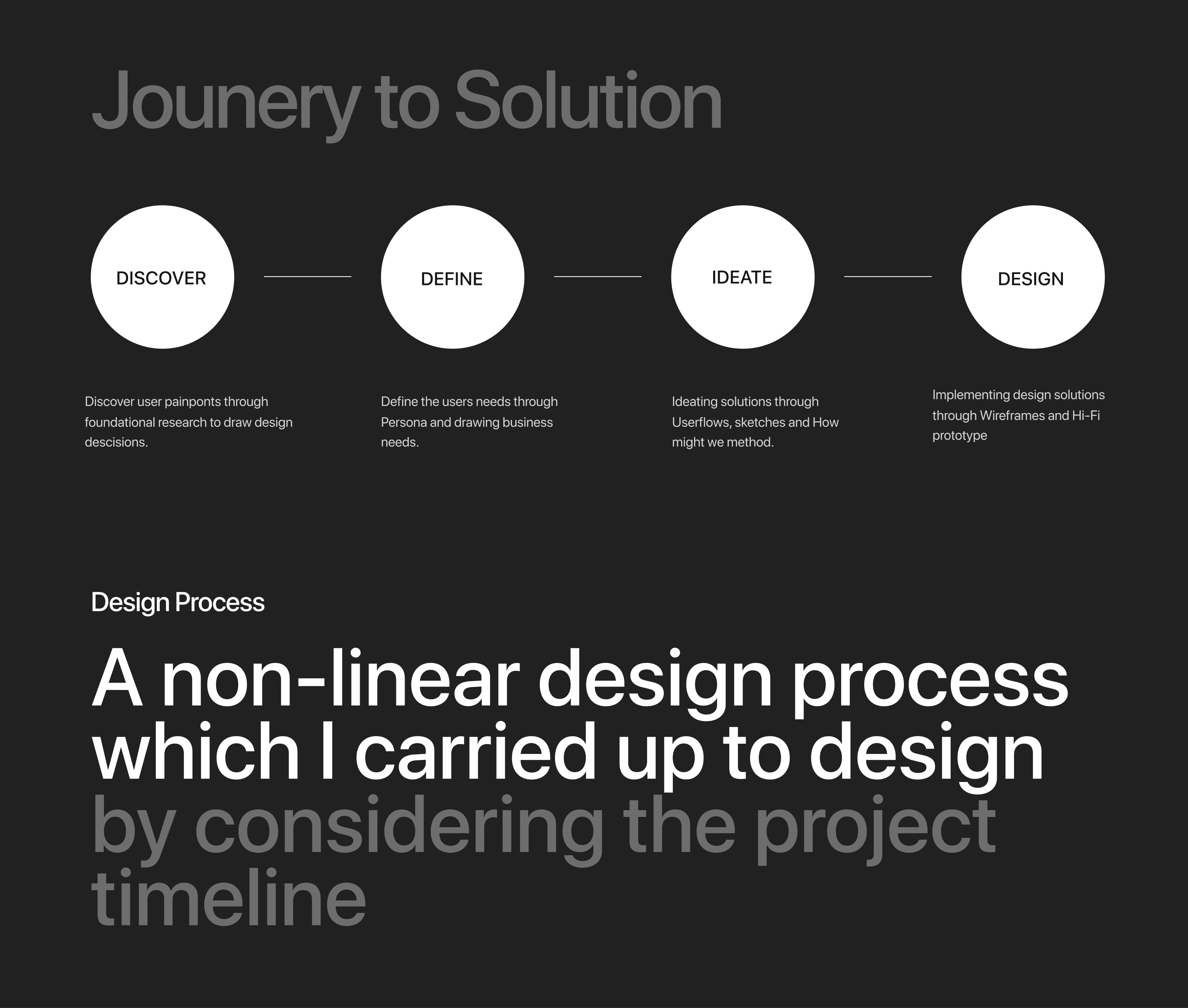 Jounery to Solution

DISCOVER

DEFINE

IDEATE

DESIGN

Discover user painponts through foundational research to draw design descisions.

Define the users needs through Persona and drawing business needs.

Ideating solutions through Userflows, sketches and How might we method.

Implementing design solutions through Wireframes and Hi-Fi prototype

Design Process

A non-linear design process which I carried up to design by considering the project timeline